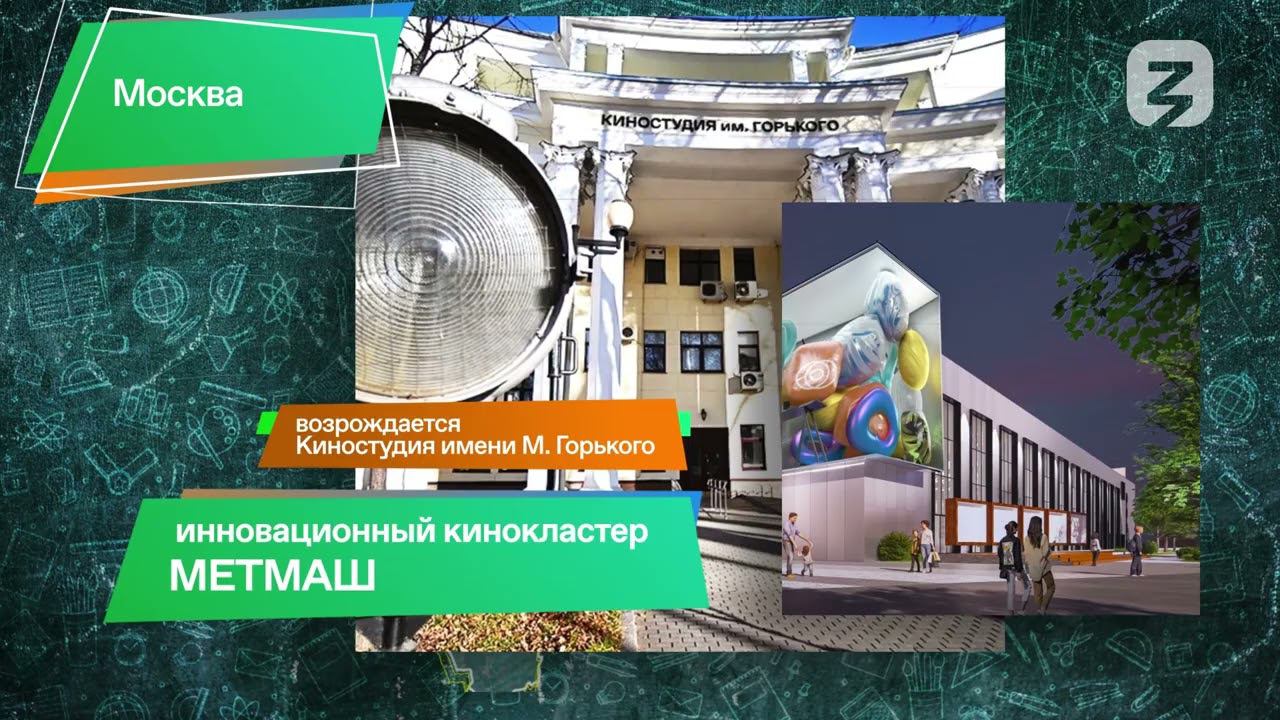 Москва

КИНОСТУДИЯ им. ГОРЬКОГО

возрождается
Киностудия имени М. Горького

инновационный кинокластер
МЕТМАШ